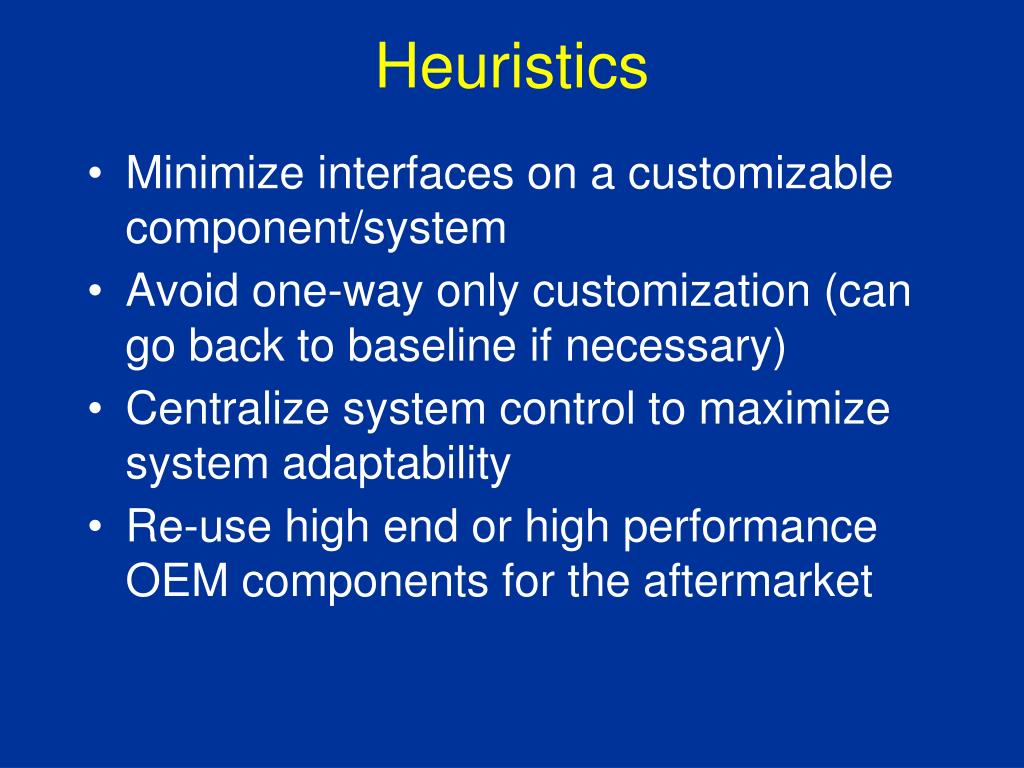 Heuristics

• Minimize interfaces on a customizable component/system
• Avoid one-way only customization (can go back to baseline if necessary)
• Centralize system control to maximize system adaptability
• Re-use high end or high performance OEM components for the aftermarket